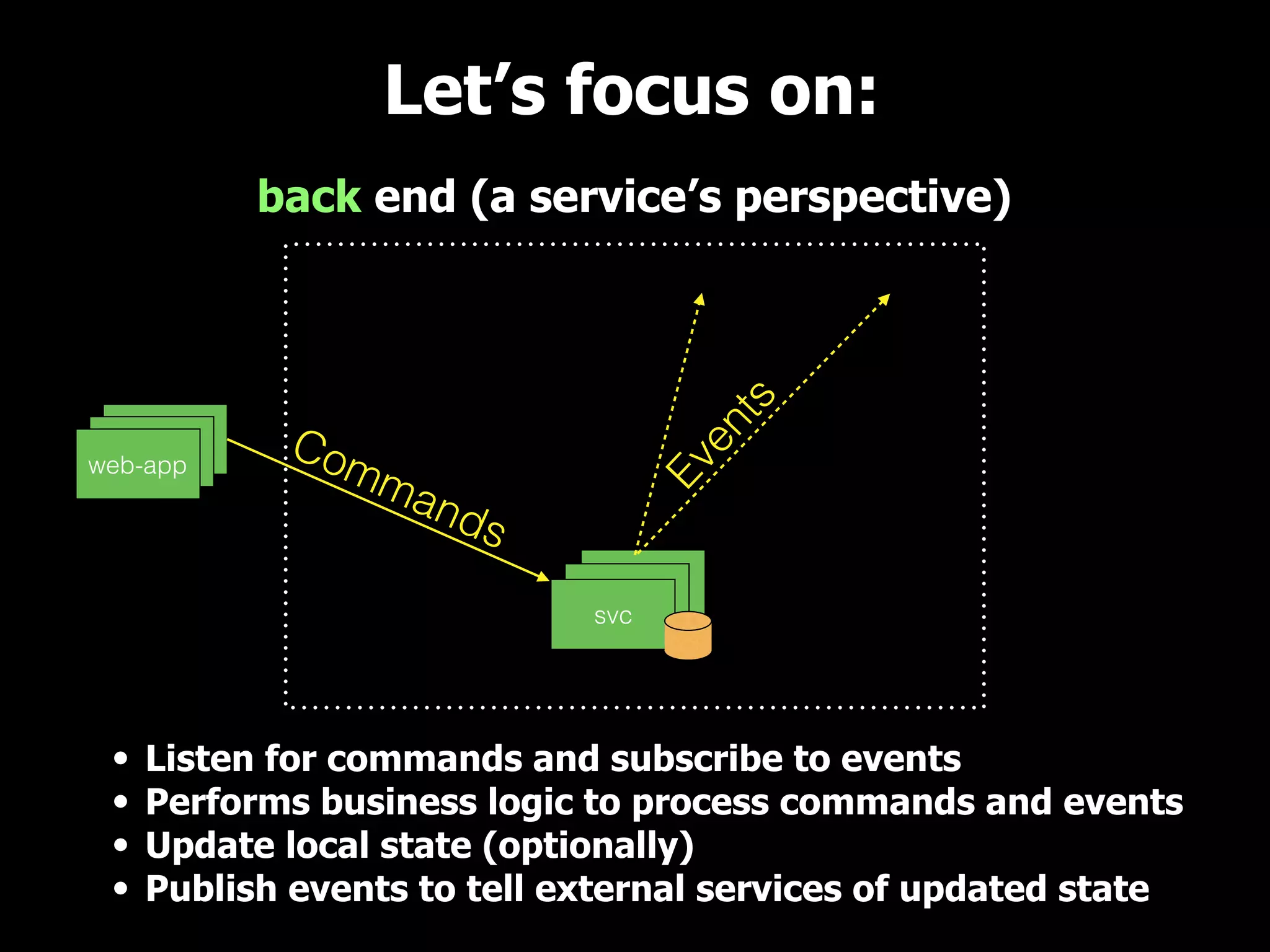 Let’s focus on:

back end (a service’s perspective)

web-app

Commands

Events

svc

• Listen for commands and subscribe to events
• Performs business logic to process commands and events
• Update local state (optionally)
• Publish events to tell external services of updated state